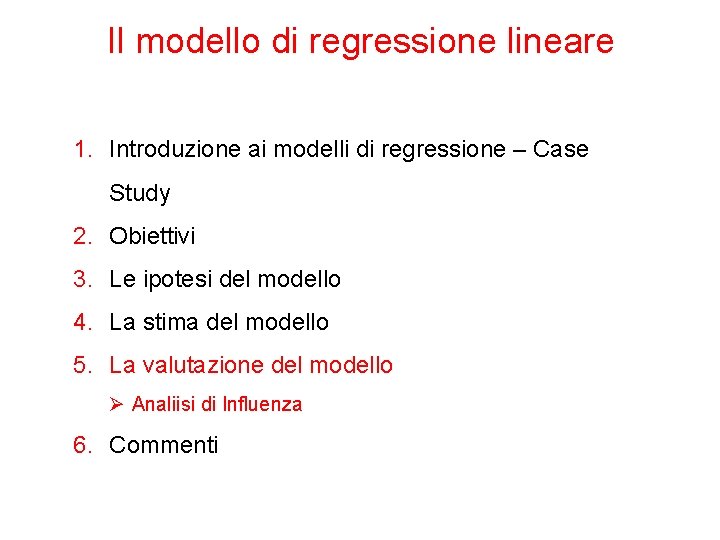 Il modello di regressione lineare

1. Introduzione ai modelli di regressione – Case Study
2. Obiettivi
3. Le ipotesi del modello
4. La stima del modello
5. La valutazione del modello
   ➢ Analiisi di Influenza
6. Commenti